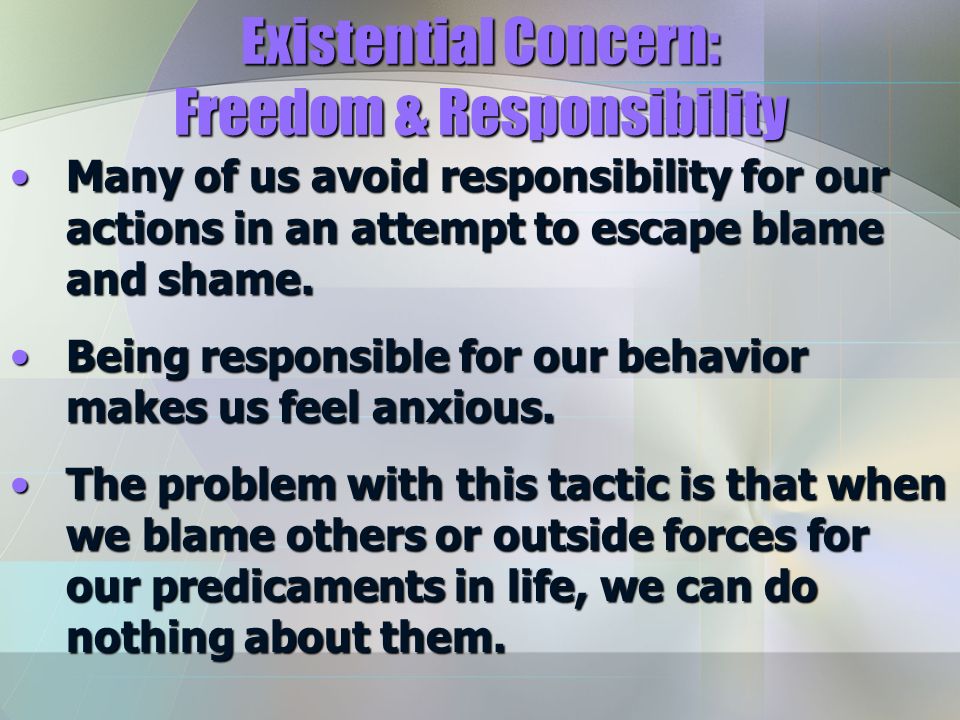 Existential Concern:
Freedom & Responsibility

• Many of us avoid responsibility for our actions in an attempt to escape blame and shame.

• Being responsible for our behavior makes us feel anxious.

• The problem with this tactic is that when we blame others or outside forces for our predicaments in life, we can do nothing about them.